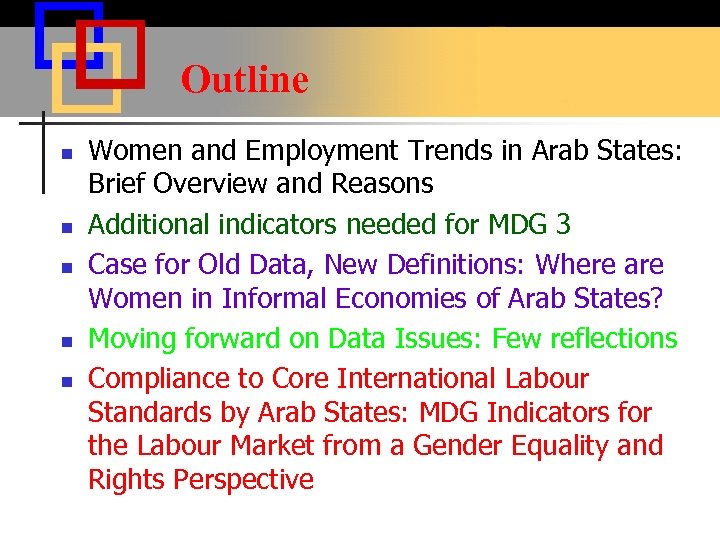 Outline

- Women and Employment Trends in Arab States: Brief Overview and Reasons
- Additional indicators needed for MDG 3
- Case for Old Data, New Definitions: Where are Women in Informal Economies of Arab States?
- Moving forward on Data Issues: Few reflections
- Compliance to Core International Labour Standards by Arab States: MDG Indicators for the Labour Market from a Gender Equality and Rights Perspective